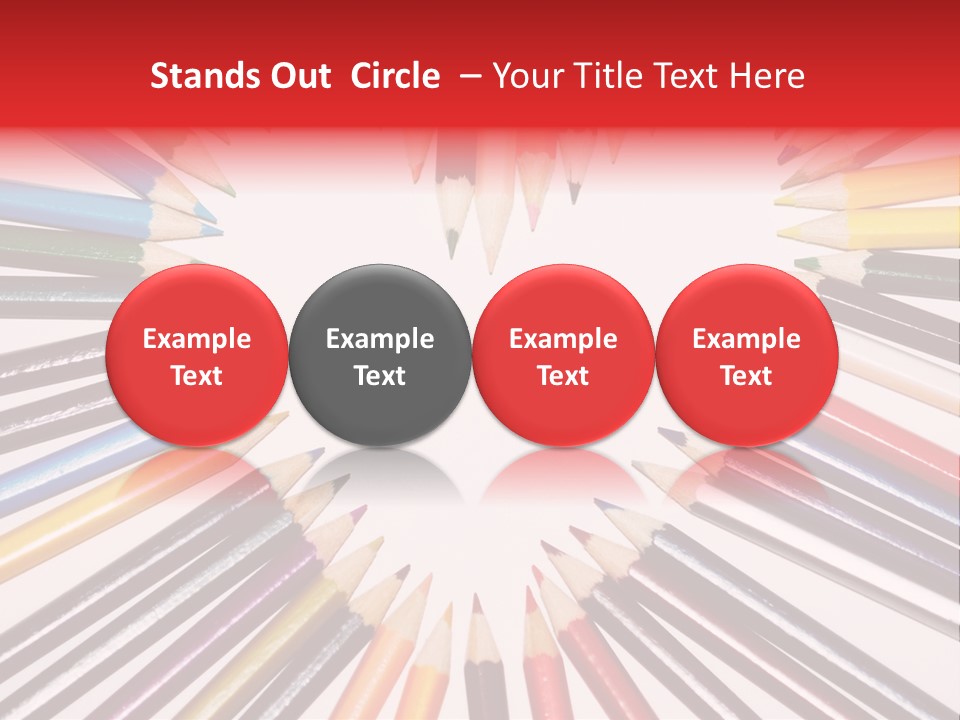 Stands Out  Circle  – Your Title Text Here

Example Text

Example Text

Example Text

Example Text